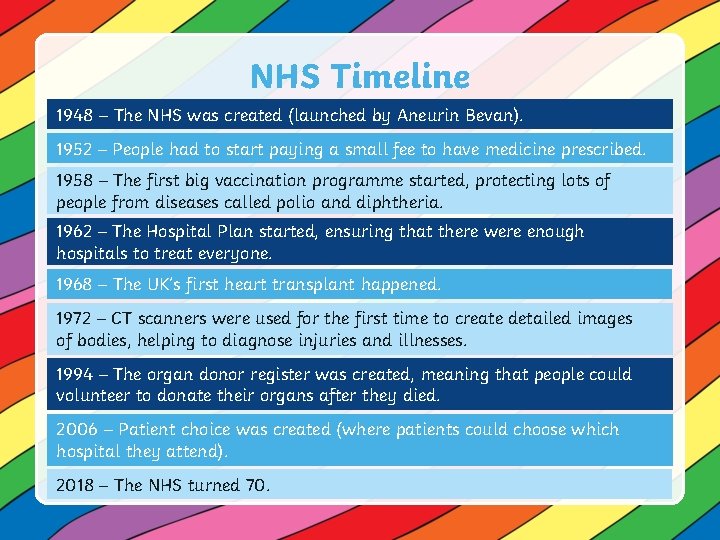 NHS Timeline

1948 – The NHS was created (launched by Aneurin Bevan).

1952 – People had to start paying a small fee to have medicine prescribed.

1958 – The first big vaccination programme started, protecting lots of people from diseases called polio and diphtheria.

1962 – The Hospital Plan started, ensuring that there were enough hospitals to treat everyone.

1968 – The UK's first heart transplant happened.

1972 – CT scanners were used for the first time to create detailed images of bodies, helping to diagnose injuries and illnesses.

1994 – The organ donor register was created, meaning that people could volunteer to donate their organs after they died.

2006 – Patient choice was created (where patients could choose which hospital they attend).

2018 – The NHS turned 70.